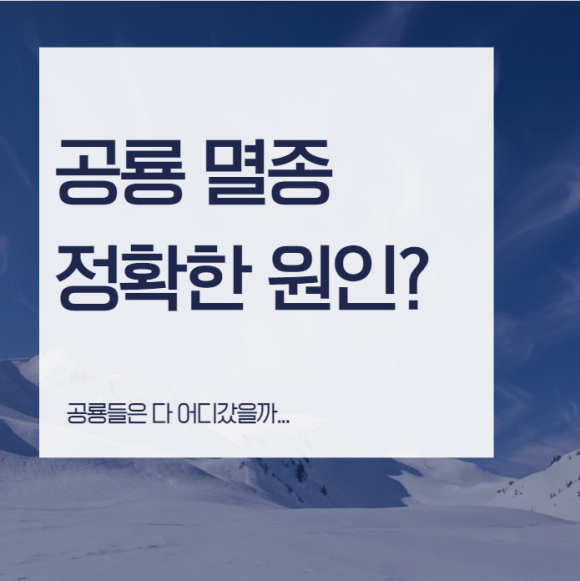 공룡 멸종
정확한 원인?

공룡들은 다 어디갔을까...